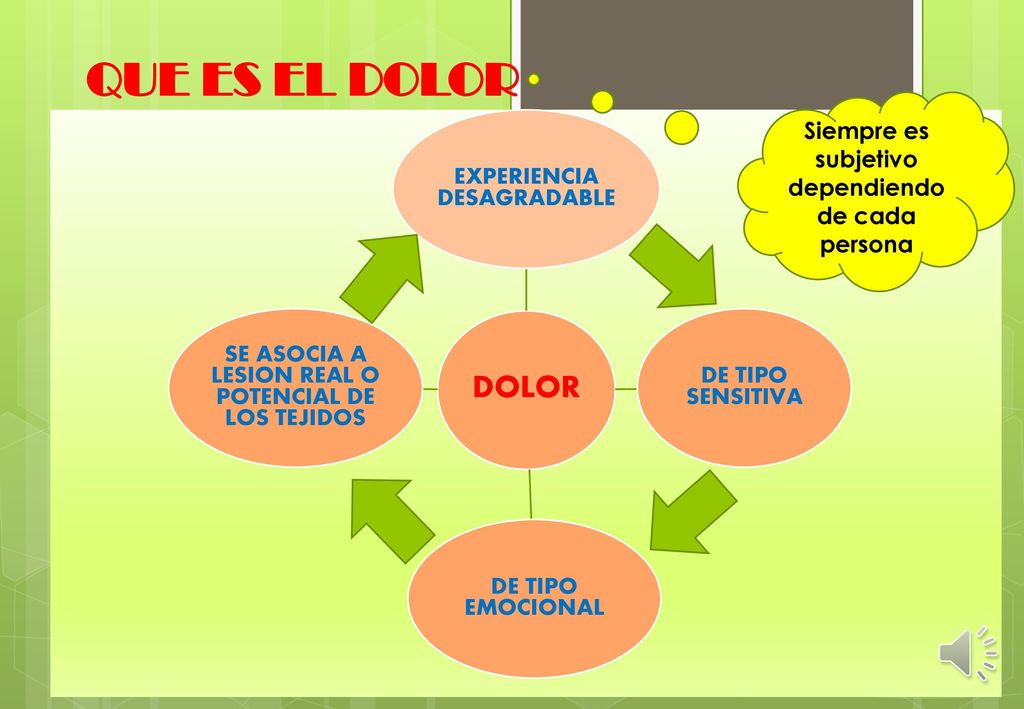 QUE ES EL DOLOR

Siempre es subjetivo dependiendo de cada persona

EXPERIENCIA DESAGRADABLE

DE TIPO SENSITIVA

DE TIPO EMOCIONAL

SE ASOCIA A LESION REAL O POTENCIAL DE LOS TEJIDOS

DOLOR